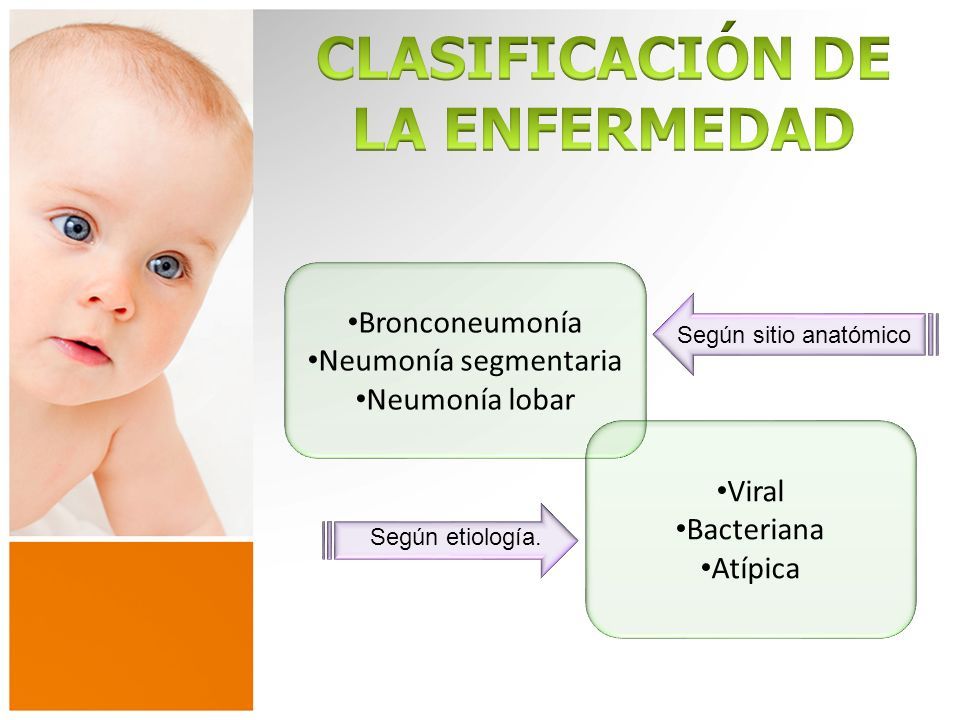 CLASIFICACIÓN DE LA ENFERMEDAD

•Bronconeumonía
•Neumonía segmentaria
•Neumonía lobar

Según sitio anatómico

Según etiología.

•Viral
•Bacteriana
•Atípica